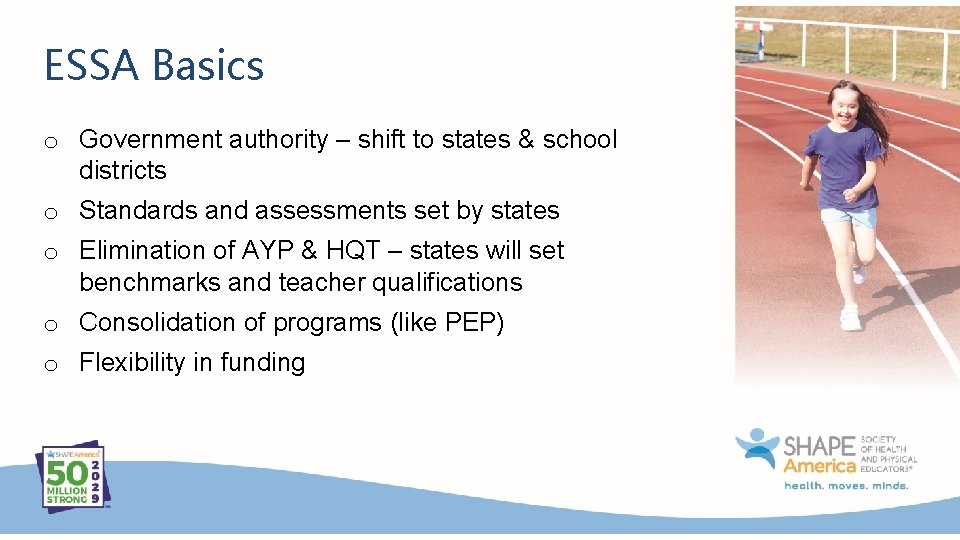 ESSA Basics

o Government authority – shift to states & school districts

o Standards and assessments set by states

o Elimination of AYP & HQT – states will set benchmarks and teacher qualifications

o Consolidation of programs (like PEP)

o Flexibility in funding

SHAPE America 50 MILLION STRONG 2029

SHAPE America SOCIETY OF HEALTH AND PHYSICAL EDUCATORS®
health. moves. minds.